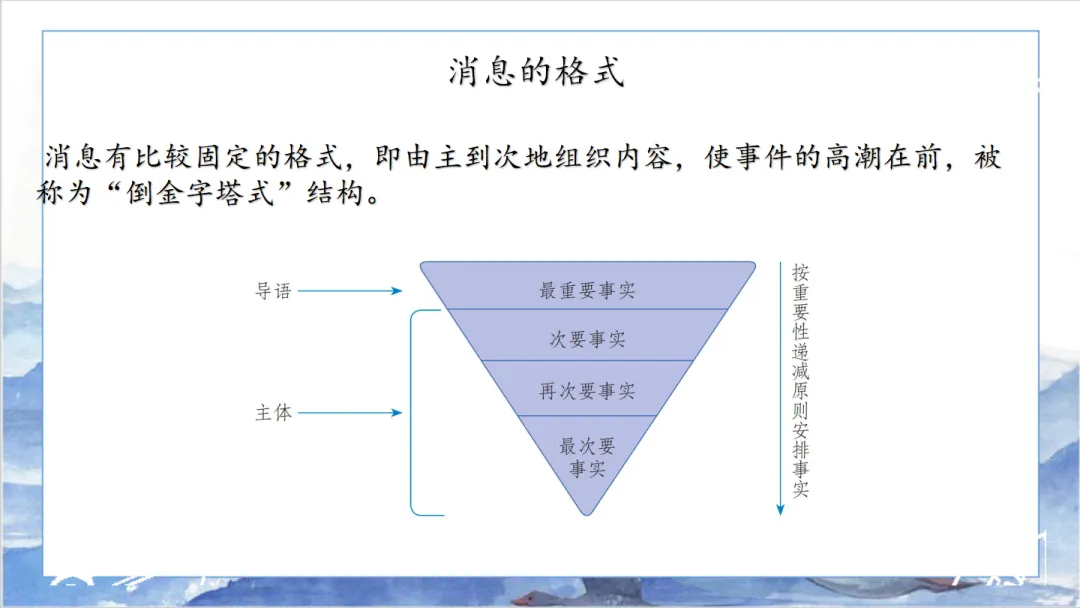 消息的格式

消息有比较固定的格式，即由主到次地组织内容，使事件的高潮在前，被称为“倒金字塔式”结构。

导语

主体

最重要事实

次要事实

再次要事实

最次要事实

按重要性递减原则安排事实